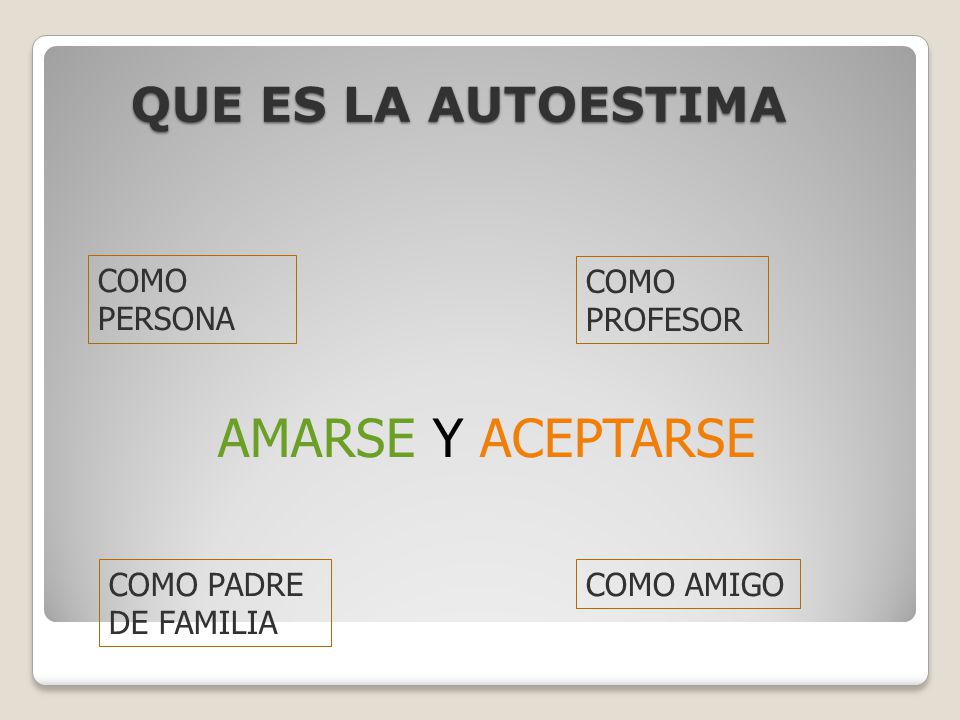 QUE ES LA AUTOESTIMA

COMO PERSONA

COMO PROFESOR

AMARSE Y ACEPTARSE

COMO PADRE DE FAMILIA

COMO AMIGO